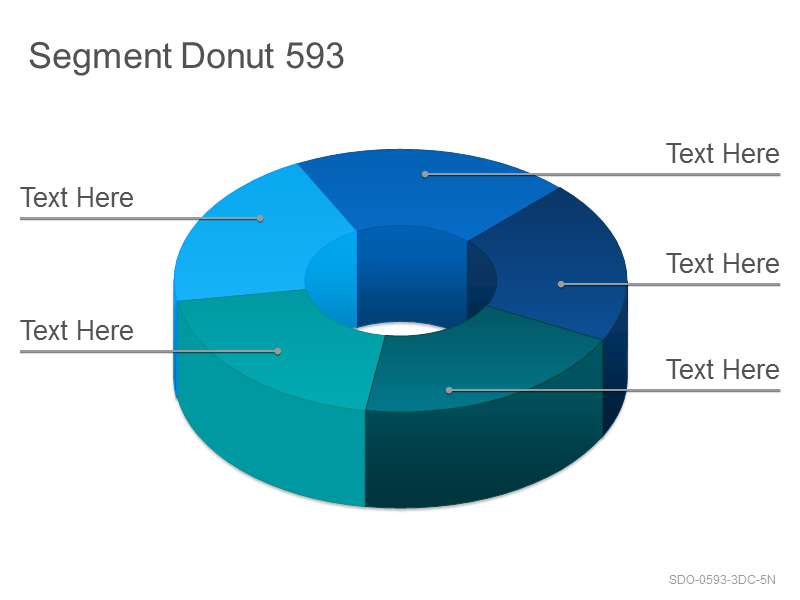 Segment Donut 593

Text Here

Text Here

Text Here

Text Here

Text Here

SDO-0593-3DC-5N